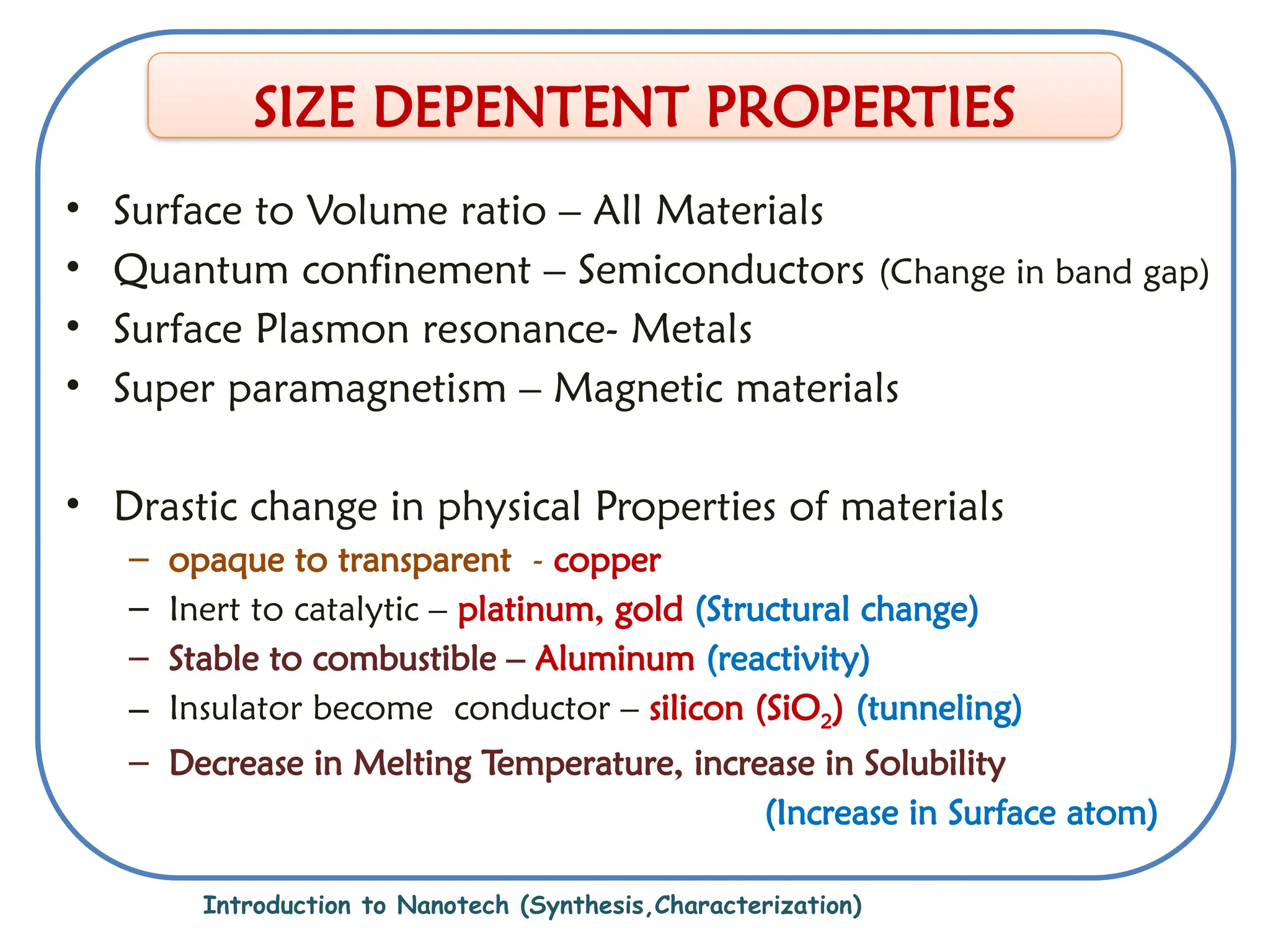 SIZE DEPENTENT PROPERTIES

• Surface to Volume ratio – All Materials
• Quantum confinement – Semiconductors (Change in band gap)
• Surface Plasmon resonance- Metals
• Super paramagnetism – Magnetic materials

• Drastic change in physical Properties of materials
– opaque to transparent - copper
– Inert to catalytic – platinum, gold (Structural change)
– Stable to combustible – Aluminum (reactivity)
– Insulator become conductor – silicon ($SiO_2$) (tunneling)
– Decrease in Melting Temperature, increase in Solubility (Increase in Surface atom)

Introduction to Nanotech (Synthesis,Characterization)